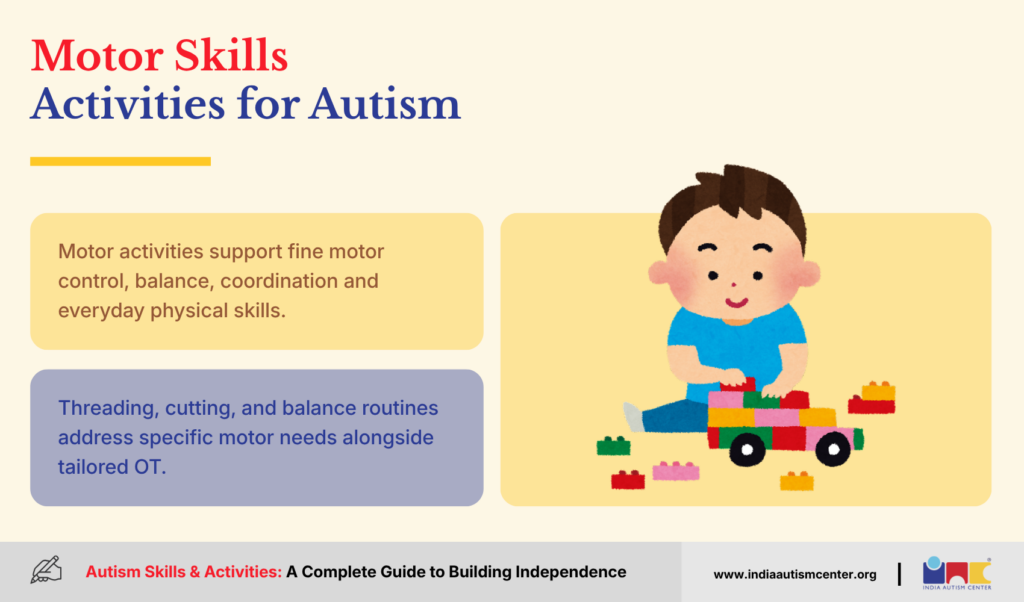 Motor Skills
Activities for Autism

Motor activities support fine motor control, balance, coordination and everyday physical skills.

Threading, cutting, and balance routines address specific motor needs alongside tailored OT.

Autism Skills & Activities: A Complete Guide to Building Independence

www.indiaautismcenter.org

INDIA AUTISM CENTER